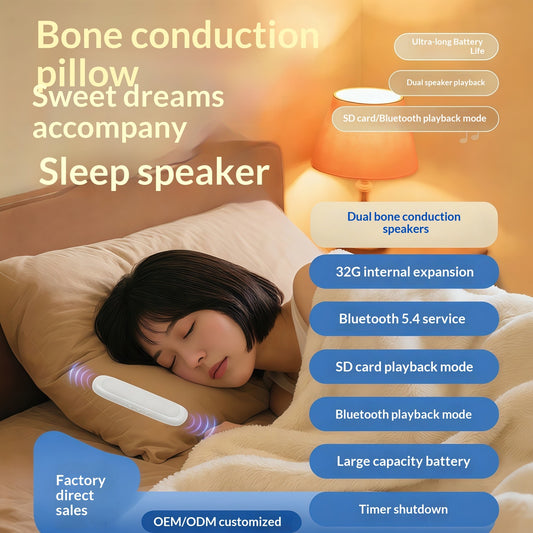 Bone conduction pillow
Sweet dreams accompany
Sleep speaker

Ultra-long Battery Life

Dual speaker playback

SD card/Bluetooth playback mode

Dual bone conduction speakers

32G internal expansion

Bluetooth 5.4 service

SD card playback mode

Bluetooth playback mode

Large capacity battery

Timer shutdown

Factory direct sales

OEM/ODM customized